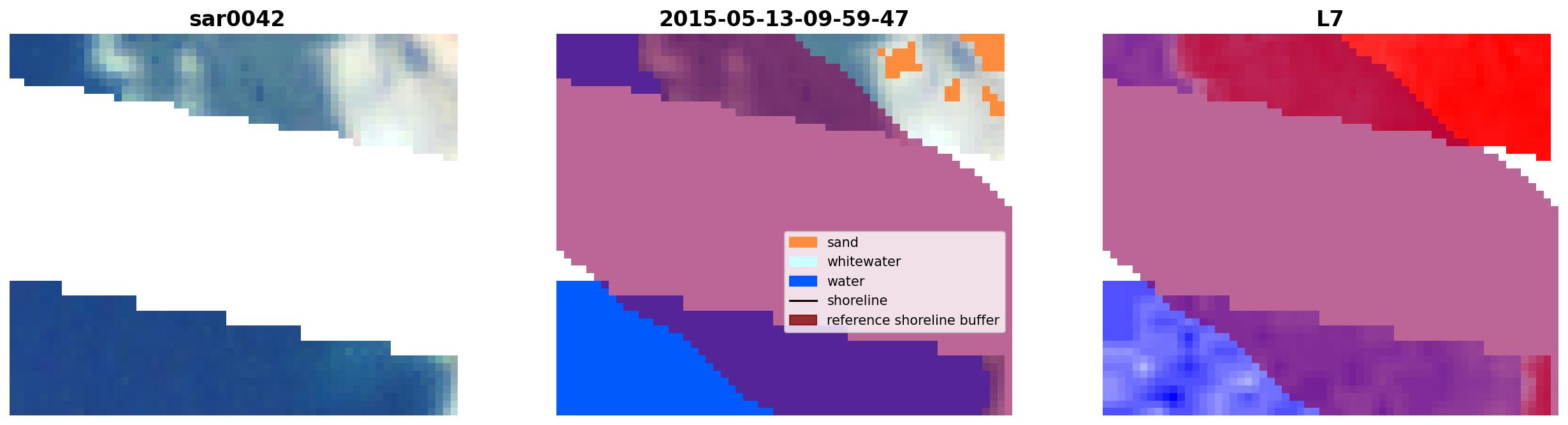 sar0042

2015-05-13-09-59-47

sand
whitewater
water
shoreline
reference shoreline buffer

L7